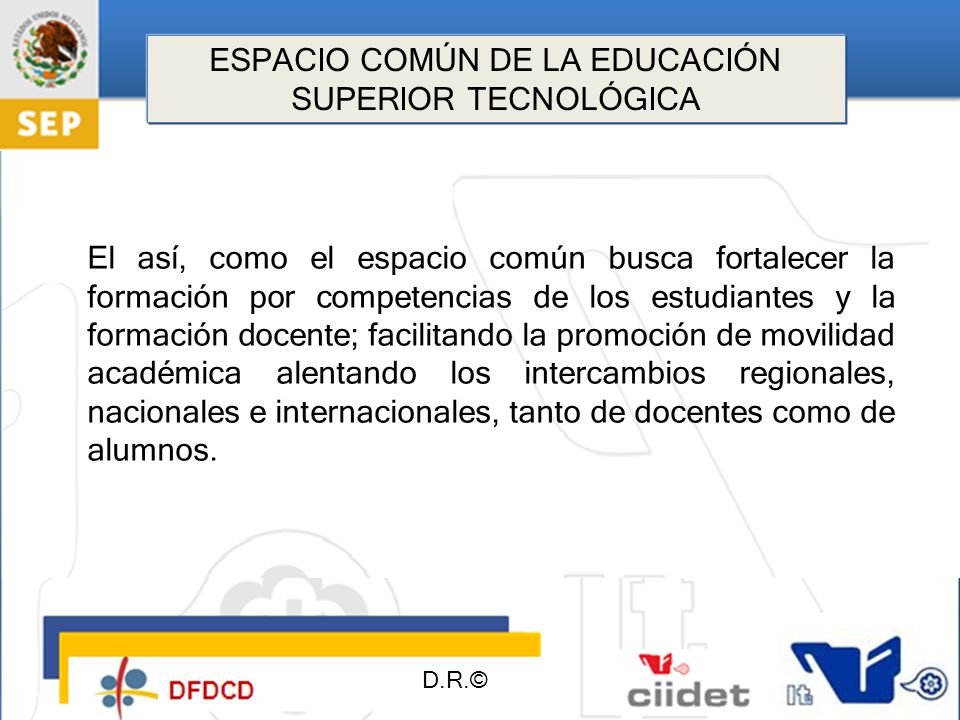 ESTADOS UNIDOS MEXICANOS

SEP

ESPACIO COMÚN DE LA EDUCACIÓN SUPERIOR TECNOLÓGICA

El así, como el espacio común busca fortalecer la formación por competencias de los estudiantes y la formación docente; facilitando la promoción de movilidad académica alentando los intercambios regionales, nacionales e internacionales, tanto de docentes como de alumnos.

DFDCD

D.R.©

ciidet

It